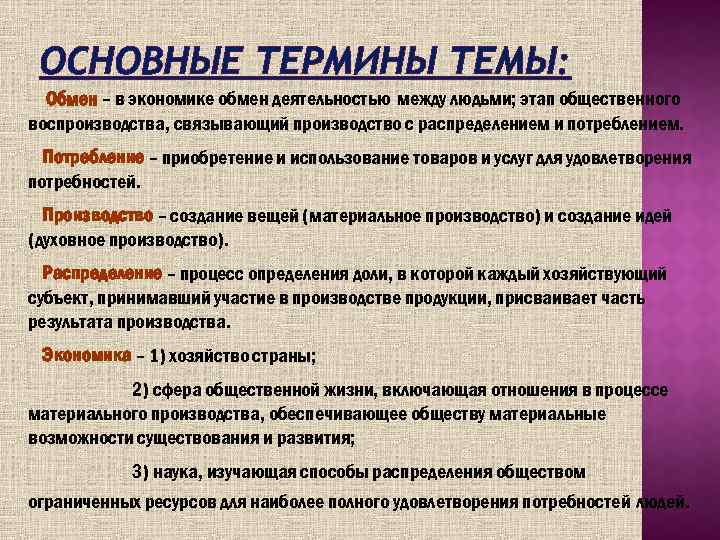 ОСНОВНЫЕ ТЕРМИНЫ ТЕМЫ:

Обмен – в экономике обмен деятельностью между людьми; этап общественного воспроизводства, связывающий производство с распределением и потреблением.

Потребление – приобретение и использование товаров и услуг для удовлетворения потребностей.

Производство – создание вещей (материальное производство) и создание идей (духовное производство).

Распределение – процесс определения доли, в которой каждый хозяйствующий субъект, принимавший участие в производстве продукции, присваивает часть результата производства.

Экономика – 1) хозяйство страны;

2) сфера общественной жизни, включающая отношения в процессе материального производства, обеспечивающее обществу материальные возможности существования и развития;

3) наука, изучающая способы распределения обществом ограниченных ресурсов для наиболее полного удовлетворения потребностей людей.